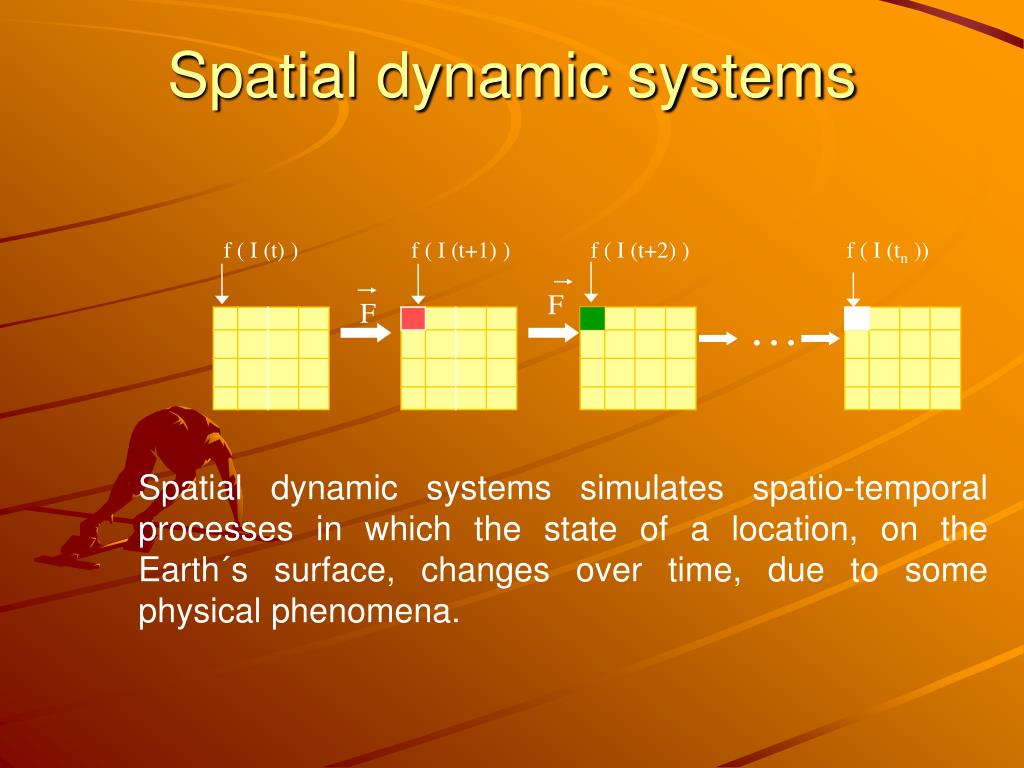 Spatial dynamic systems

f ( I (t) )

f ( I (t+1) )

f ( I (t+2) )

f ( I ($t_n$ ))

$\vec{F}$

$\vec{F}$

. . .

Spatial dynamic systems simulates spatio-temporal processes in which the state of a location, on the Earth´s surface, changes over time, due to some physical phenomena.